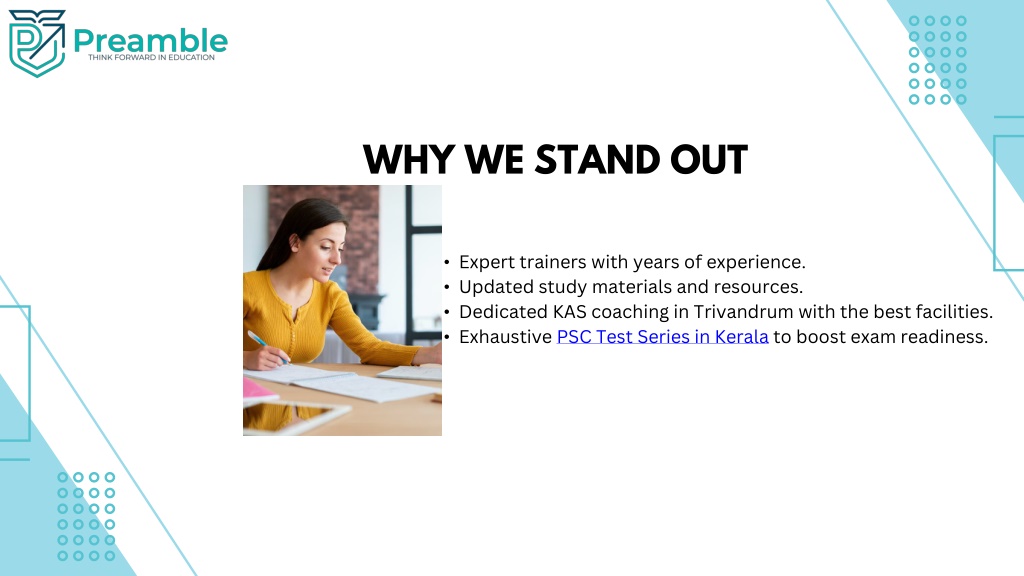 Preamble
THINK FORWARD IN EDUCATION

WHY WE STAND OUT

• Expert trainers with years of experience.
• Updated study materials and resources.
• Dedicated KAS coaching in Trivandrum with the best facilities.
• Exhaustive PSC Test Series in Kerala to boost exam readiness.